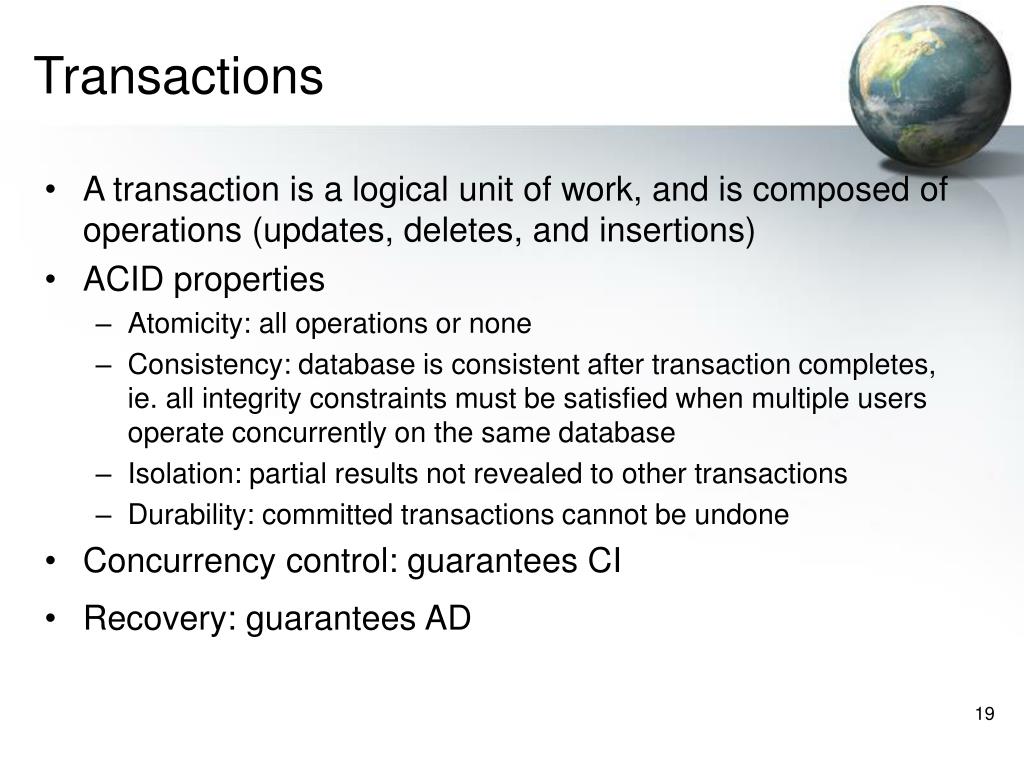 Transactions

• A transaction is a logical unit of work, and is composed of operations (updates, deletes, and insertions)
• ACID properties
– Atomicity: all operations or none
– Consistency: database is consistent after transaction completes, ie. all integrity constraints must be satisfied when multiple users operate concurrently on the same database
– Isolation: partial results not revealed to other transactions
– Durability: committed transactions cannot be undone
• Concurrency control: guarantees CI
• Recovery: guarantees AD

19